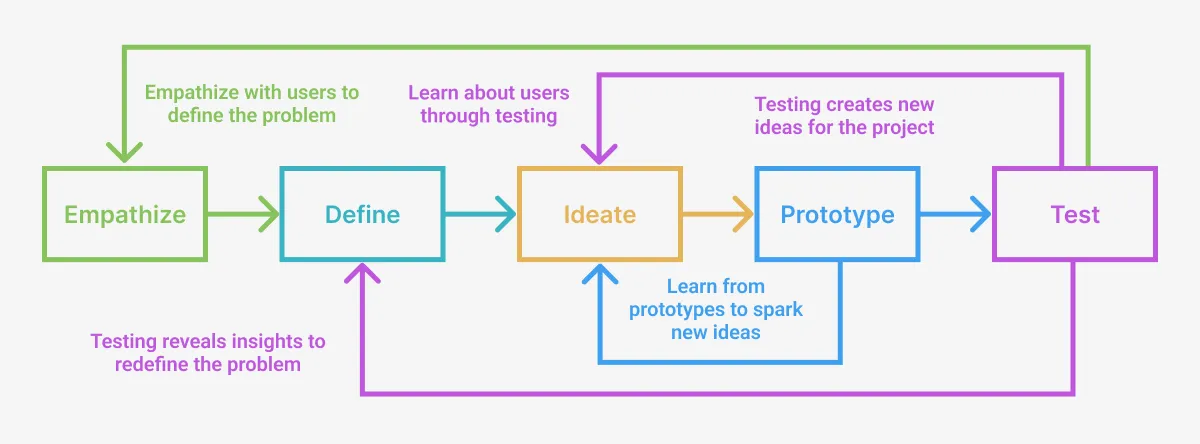 Empathize with users to define the problem

Learn about users through testing

Testing creates new ideas for the project

Empathize

Define

Ideate

Prototype

Test

Learn from prototypes to spark new ideas

Testing reveals insights to redefine the problem